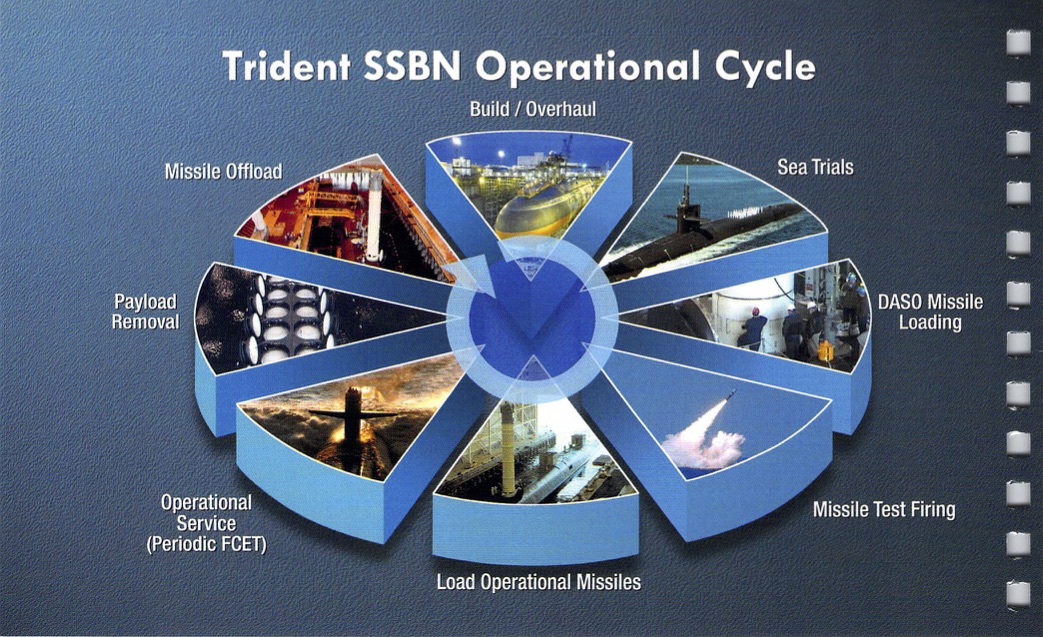 Trident SSBN Operational Cycle

Build / Overhaul

Sea Trials

DASO Missile Loading

Missile Test Firing

Load Operational Missiles

Operational Service (Periodic FCET)

Payload Removal

Missile Offload